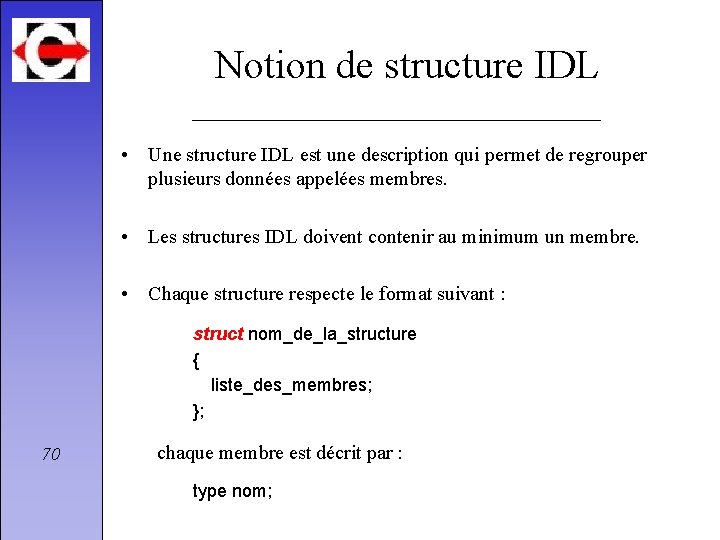 Notion de structure IDL

• Une structure IDL est une description qui permet de regrouper plusieurs données appelées membres.

• Les structures IDL doivent contenir au minimum un membre.

• Chaque structure respecte le format suivant :

struct nom_de_la_structure
{
liste_des_membres;
};

chaque membre est décrit par :

type nom;

70